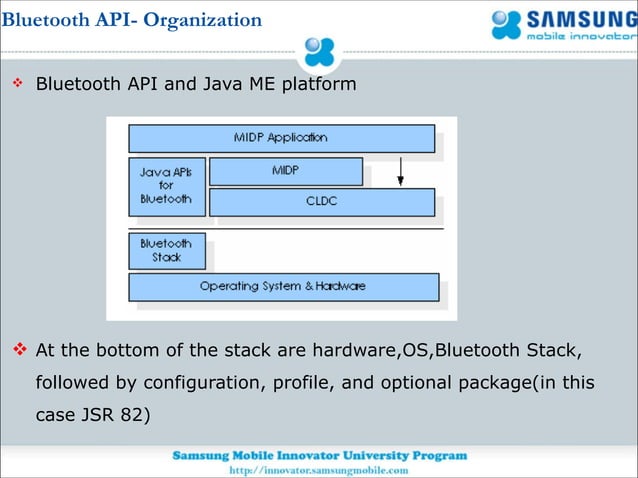 Bluetooth API- Organization

SAMSUNG
mobile innovator

❖ Bluetooth API and Java ME platform

MIDP Application

Java APIs for Bluetooth

MIDP

CLDC

Bluetooth Stack

Operating System & Hardware

❖ At the bottom of the stack are hardware,OS,Bluetooth Stack, followed by configuration, profile, and optional package(in this case JSR 82)

Samsung Mobile Innovator University Program
http://innovator.samsungmobile.com